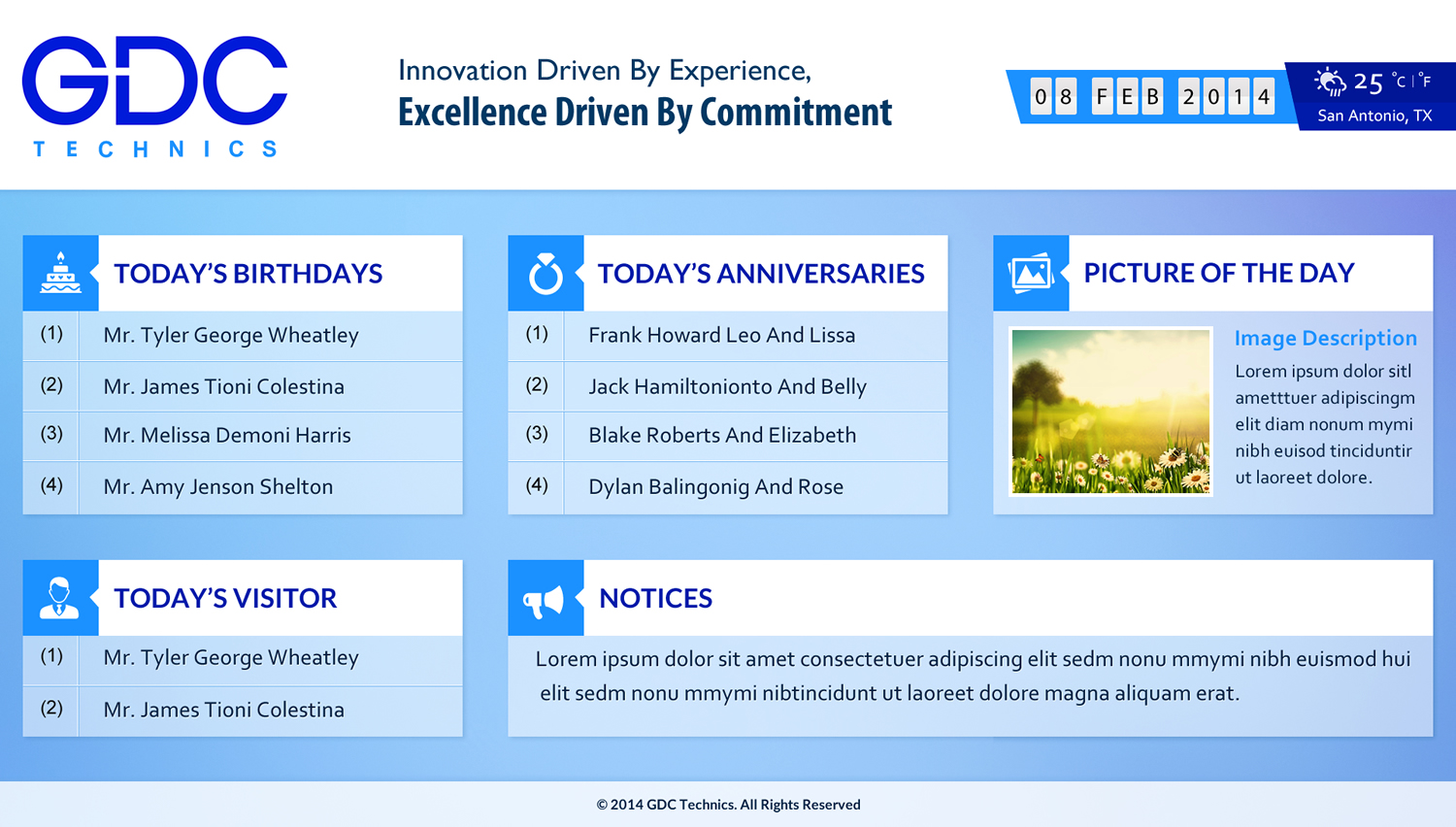 GDC
TECHNICS

Innovation Driven By Experience,
Excellence Driven By Commitment

08 FEB 2014

25 °C | °F
San Antonio, TX

TODAY'S BIRTHDAYS

| (1) | Mr. Tyler George Wheatley |
|---|---|
| (2) | Mr. James Tioni Colestina |
| (3) | Mr. Melissa Demoni Harris |
| (4) | Mr. Amy Jenson Shelton |

TODAY'S ANNIVERSARIES

| (1) | Frank Howard Leo And Lissa |
|---|---|
| (2) | Jack Hamiltonionto And Belly |
| (3) | Blake Roberts And Elizabeth |
| (4) | Dylan Balingonig And Rose |

PICTURE OF THE DAY

Image Description
Lorem ipsum dolor sitl ametttuer adipiscingm elit diam nonum mymi nibh euisod tinciduntir ut laoreet dolore.

TODAY'S VISITOR

| (1) | Mr. Tyler George Wheatley |
|---|---|
| (2) | Mr. James Tioni Colestina |

NOTICES

Lorem ipsum dolor sit amet consectetuer adipiscing elit sedm nonu mmymi nibh euismod hui elit sedm nonu mmymi nibtincidunt ut laoreet dolore magna aliquam erat.

© 2014 GDC Technics. All Rights Reserved